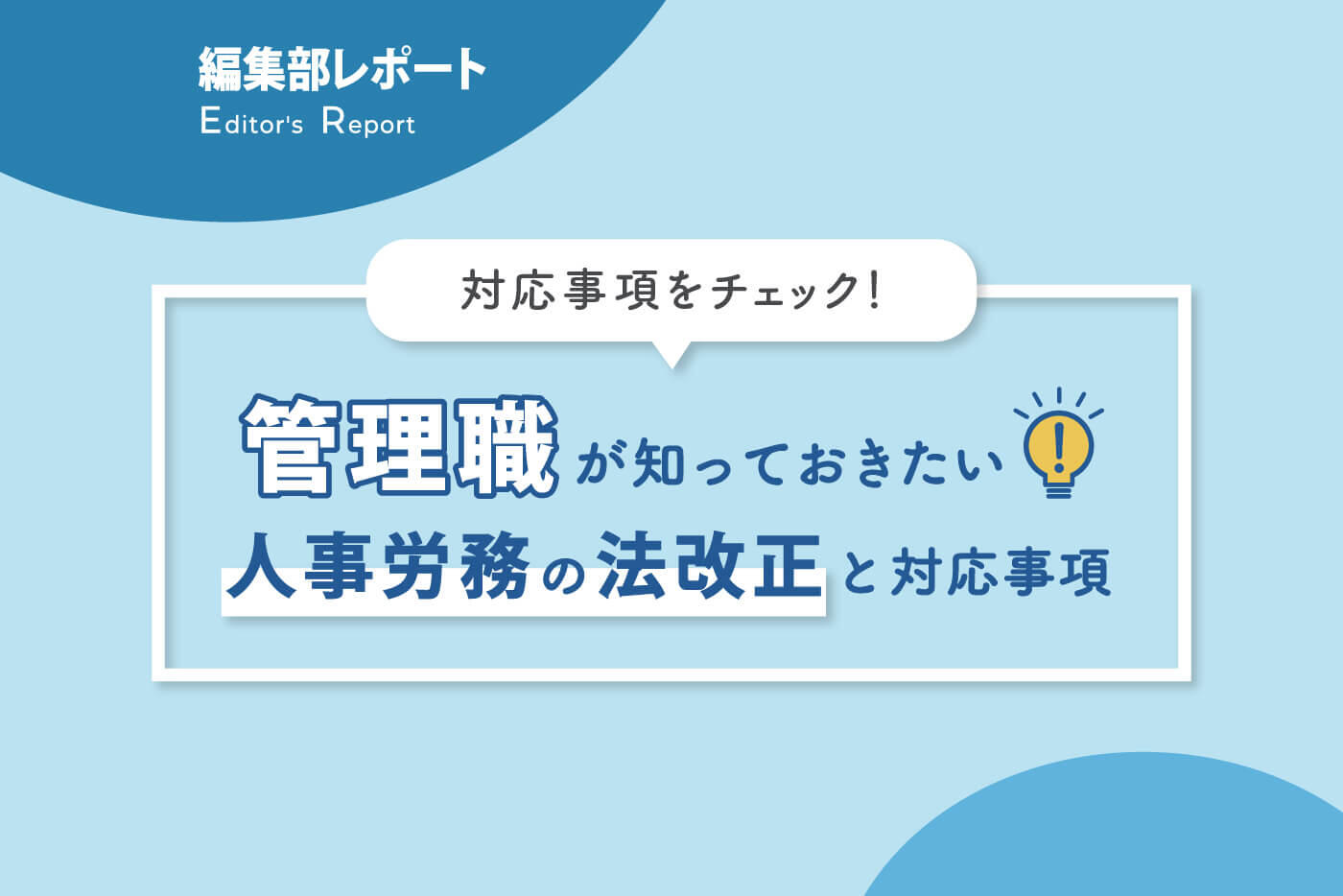 編集部レポート
Editor's Report

対応事項をチェック!

管理職が知っておきたい
人事労務の法改正と対応事項